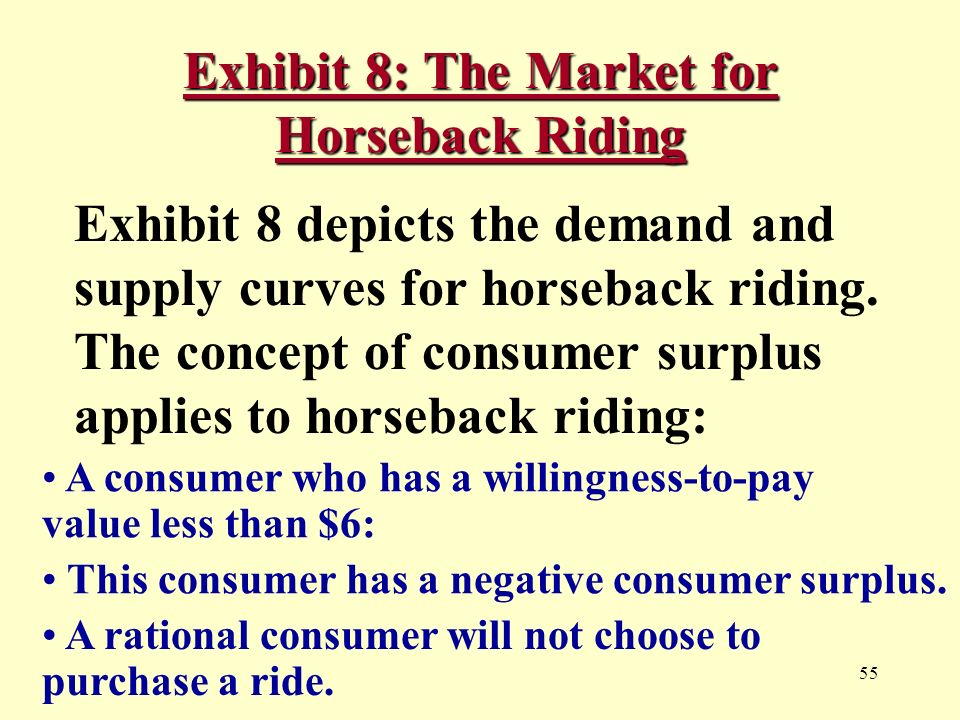 Exhibit 8: The Market for Horseback Riding

Exhibit 8 depicts the demand and supply curves for horseback riding. The concept of consumer surplus applies to horseback riding:

• A consumer who has a willingness-to-pay value less than \$6:

• This consumer has a negative consumer surplus.

• A rational consumer will not choose to purchase a ride.

55